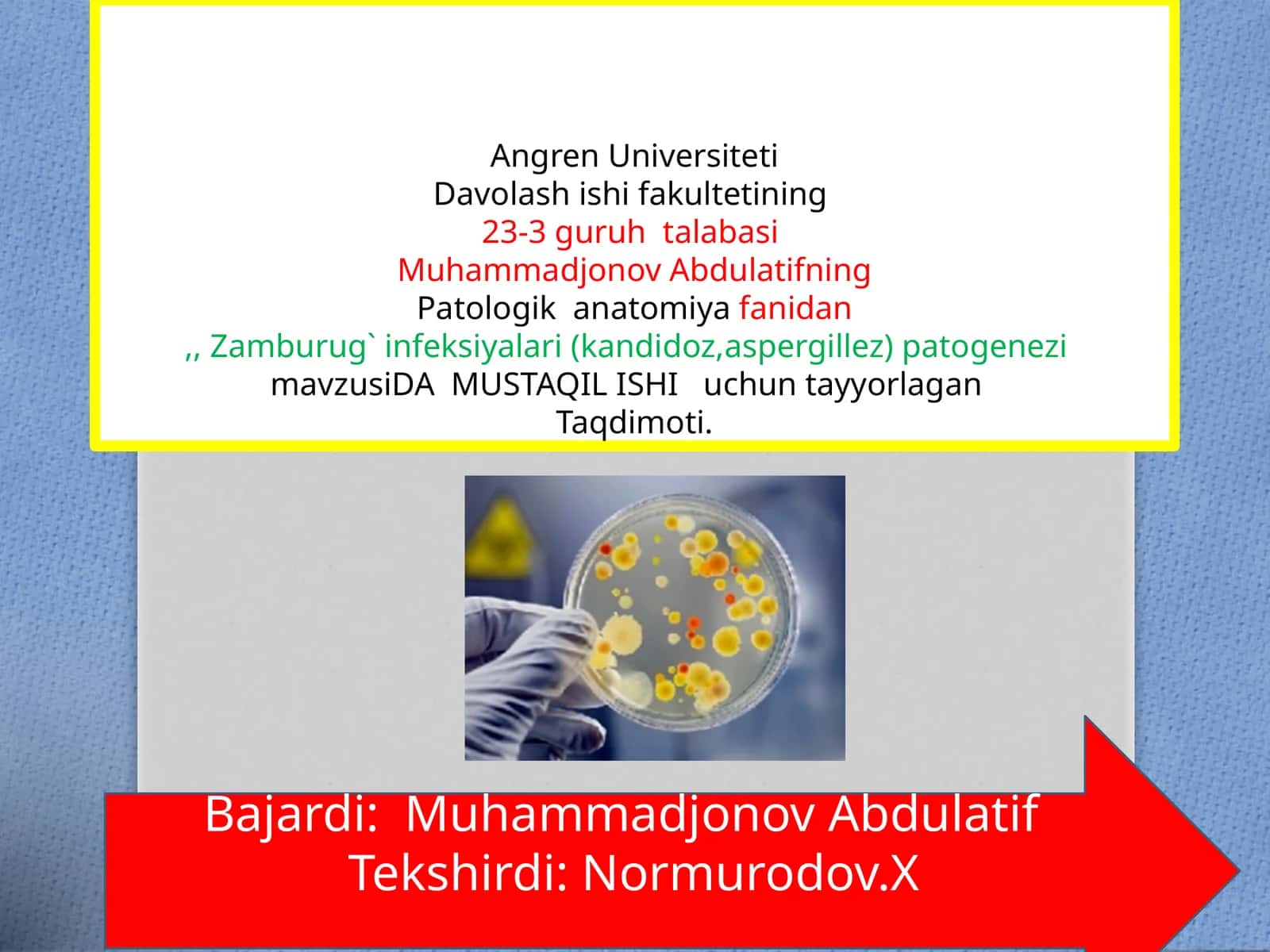 Angren Universiteti
Davolash ishi fakultetining
23-3 guruh talabasi
Muhammadjonov Abdulatifning
Patologik anatomiya fanidan
,, Zamburug` infeksiyalari (kandidoz,aspergillez) patogenezi
mavzusiDA MUSTAQIL ISHI uchun tayyorlagan
Taqdimoti.

Bajardi: Muhammadjonov Abdulatif
Tekshirdi: Normurodov.X